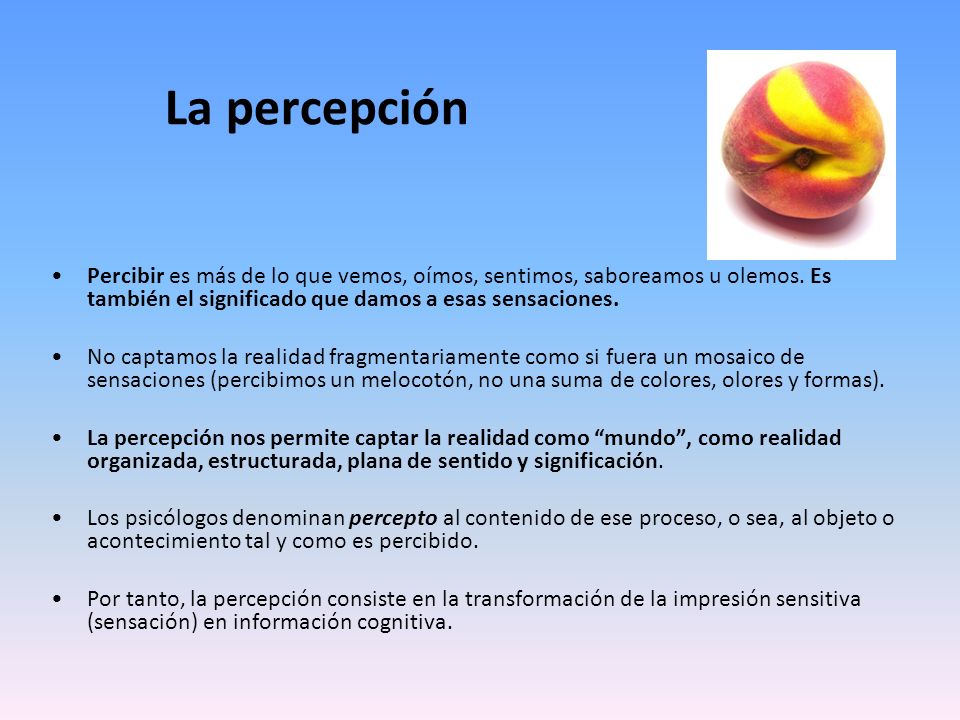 La percepción

• Percibir es más de lo que vemos, oímos, sentimos, saboreamos u olemos. Es también el significado que damos a esas sensaciones.

• No captamos la realidad fragmentariamente como si fuera un mosaico de sensaciones (percibimos un melocotón, no una suma de colores, olores y formas).

• La percepción nos permite captar la realidad como “mundo”, como realidad organizada, estructurada, plana de sentido y significación.

• Los psicólogos denominan percepto al contenido de ese proceso, o sea, al objeto o acontecimiento tal y como es percibido.

• Por tanto, la percepción consiste en la transformación de la impresión sensitiva (sensación) en información cognitiva.